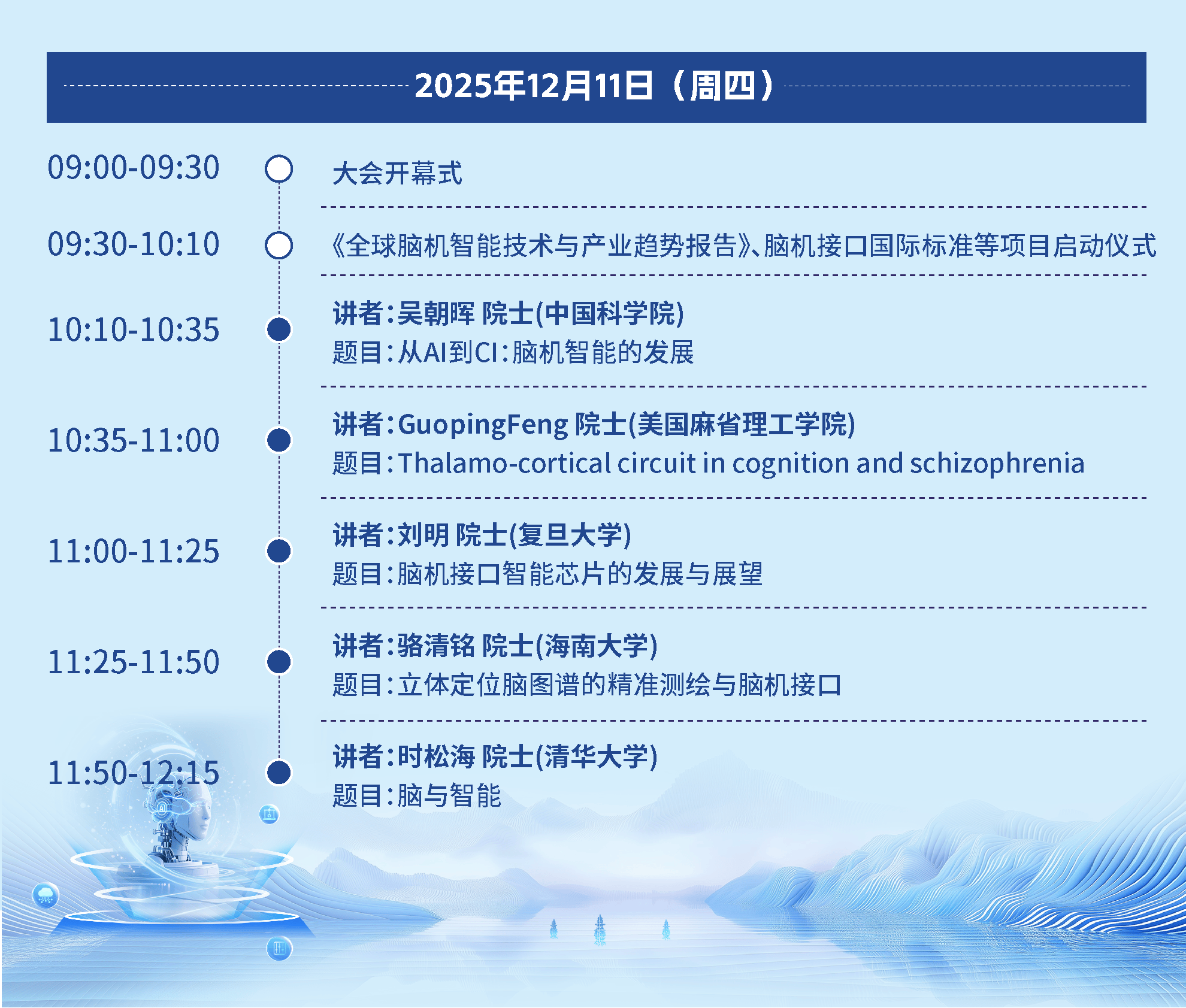 2025年12月11日（周四）

09:00-09:30
大会开幕式

09:30-10:10
《全球脑机智能技术与产业趋势报告》、脑机接口国际标准等项目启动仪式

10:10-10:35
讲者：吴朝晖 院士(中国科学院)
题目：从AI到CI：脑机智能的发展

10:35-11:00
讲者：GuopingFeng 院士(美国麻省理工学院)
题目：Thalamo-cortical circuit in cognition and schizophrenia

11:00-11:25
讲者：刘明 院士(复旦大学)
题目：脑机接口智能芯片的发展与展望

11:25-11:50
讲者：骆清铭 院士(海南大学)
题目：立体定位脑图谱的精准测绘与脑机接口

11:50-12:15
讲者：时松海 院士(清华大学)
题目：脑与智能